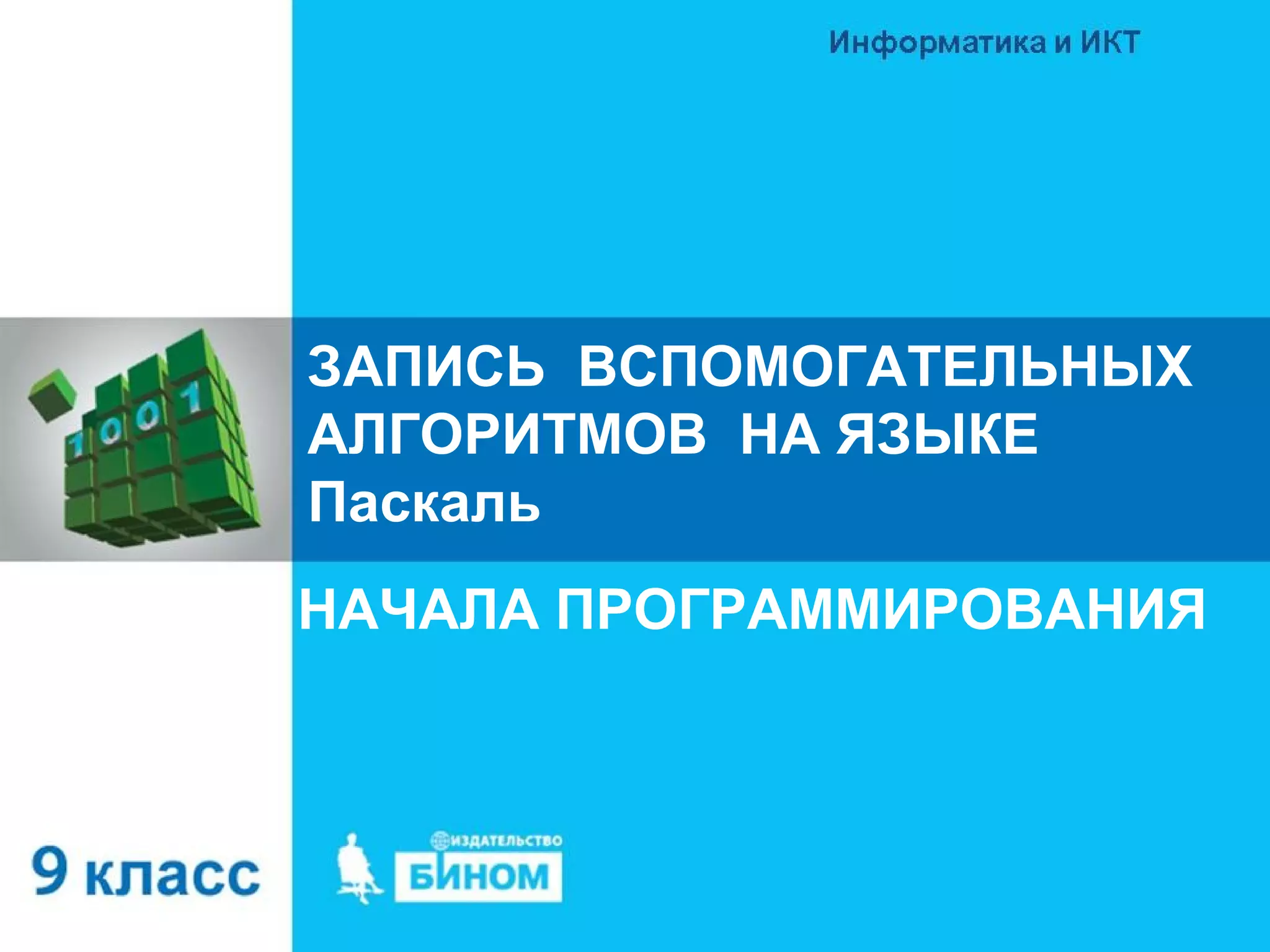 Информатика и ИКТ

1001

ЗАПИСЬ ВСПОМОГАТЕЛЬНЫХ АЛГОРИТМОВ НА ЯЗЫКЕ Паскаль

НАЧАЛА ПРОГРАММИРОВАНИЯ

9 класс

ИЗДАТЕЛЬСТВО
БИНОМ